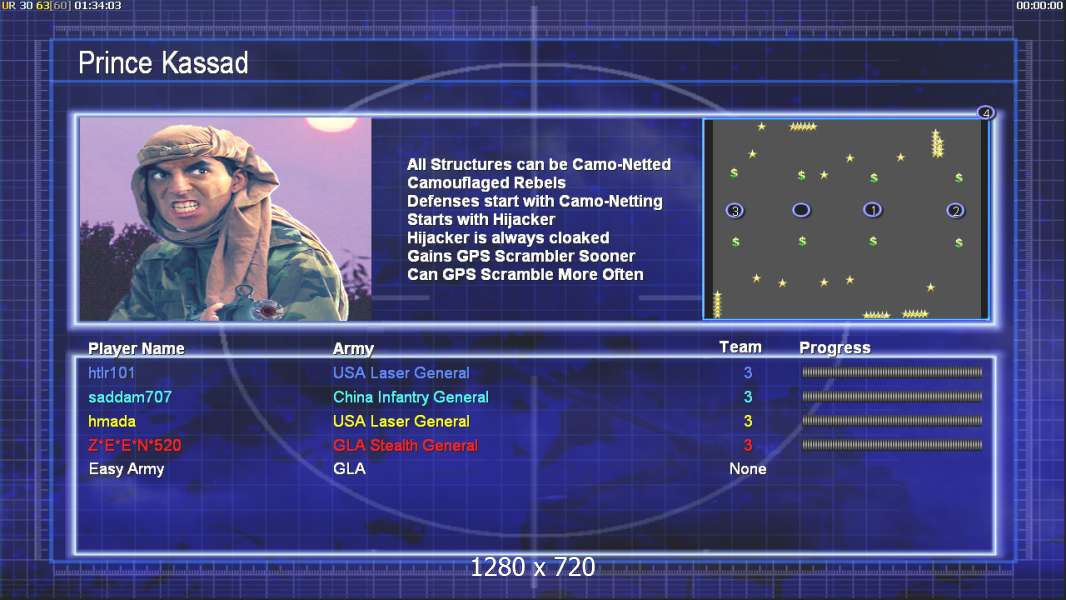 UR 30 63[60] 01:34:03

00:00:00

Prince Kassad

All Structures can be Camo-Netted
Camouflaged Rebels
Defenses start with Camo-Netting
Starts with Hijacker
Hijacker is always cloaked
Gains GPS Scrambler Sooner
Can GPS Scramble More Often

4

3 1 2

| Player Name | Army | Team | Progress |
|---|---|---|---|
| htlr101 | USA Laser General | 3 | |
| saddam707 | China Infantry General | 3 | |
| hmada | USA Laser General | 3 | |
| Z*E*E*N*520 | GLA Stealth General | 3 | |
| Easy Army | GLA | None | |

1280 x 720